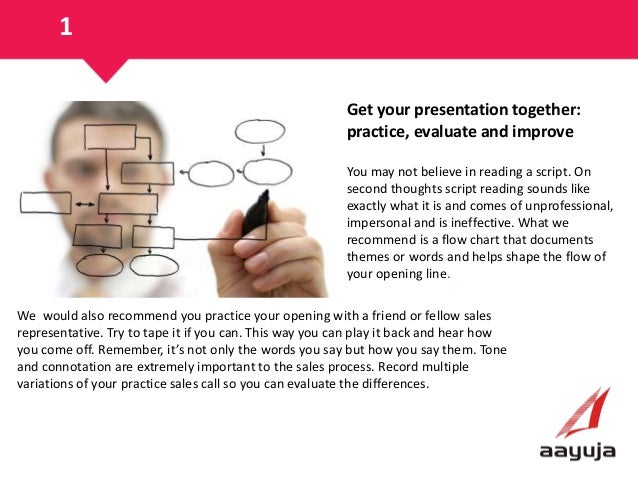 1

Get your presentation together: practice, evaluate and improve

You may not believe in reading a script. On second thoughts script reading sounds like exactly what it is and comes of unprofessional, impersonal and is ineffective. What we recommend is a flow chart that documents themes or words and helps shape the flow of your opening line.

We would also recommend you practice your opening with a friend or fellow sales representative. Try to tape it if you can. This way you can play it back and hear how you come off. Remember, it's not only the words you say but how you say them. Tone and connotation are extremely important to the sales process. Record multiple variations of your practice sales call so you can evaluate the differences.

aayuja